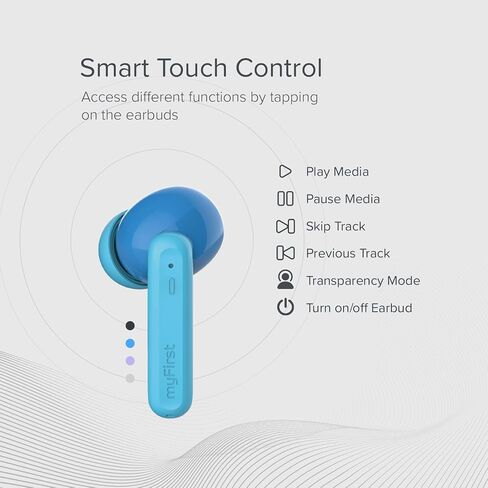 Smart Touch Control

Access different functions by tapping on the earbuds

Play Media
Pause Media
Skip Track
Previous Track
Transparency Mode
Turn on/off Earbud

myFirst